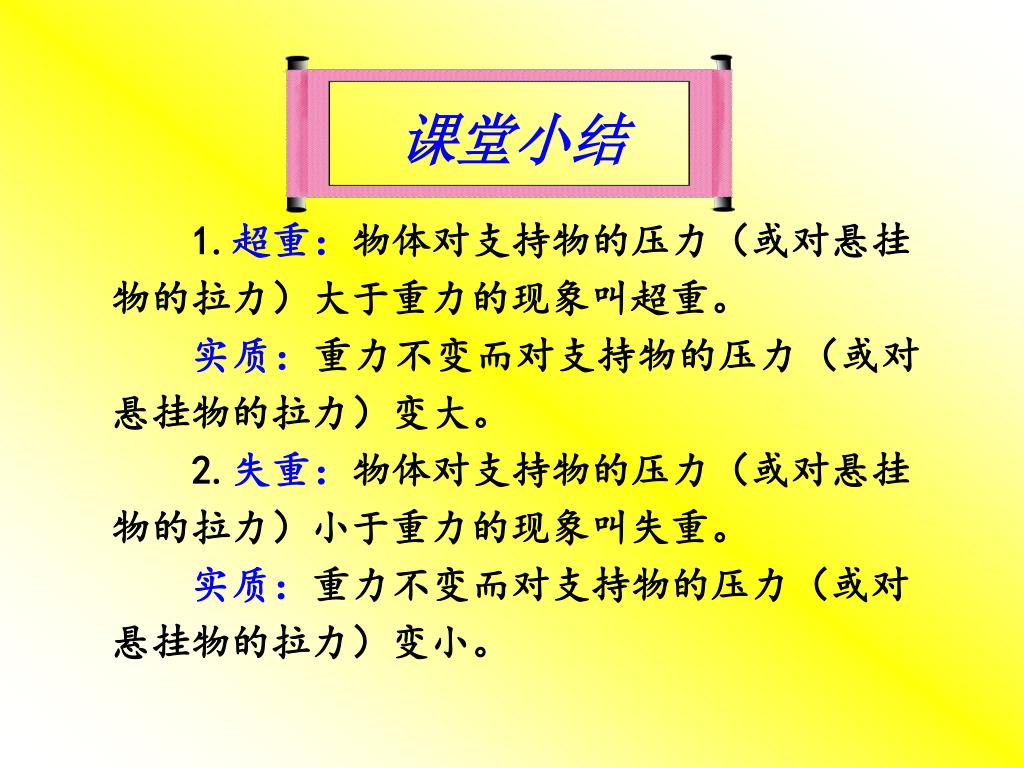 课堂小结

1.超重：物体对支持物的压力（或对悬挂物的拉力）大于重力的现象叫超重。

实质：重力不变而对支持物的压力（或对悬挂物的拉力）变大。

2.失重：物体对支持物的压力（或对悬挂物的拉力）小于重力的现象叫失重。

实质：重力不变而对支持物的压力（或对悬挂物的拉力）变小。